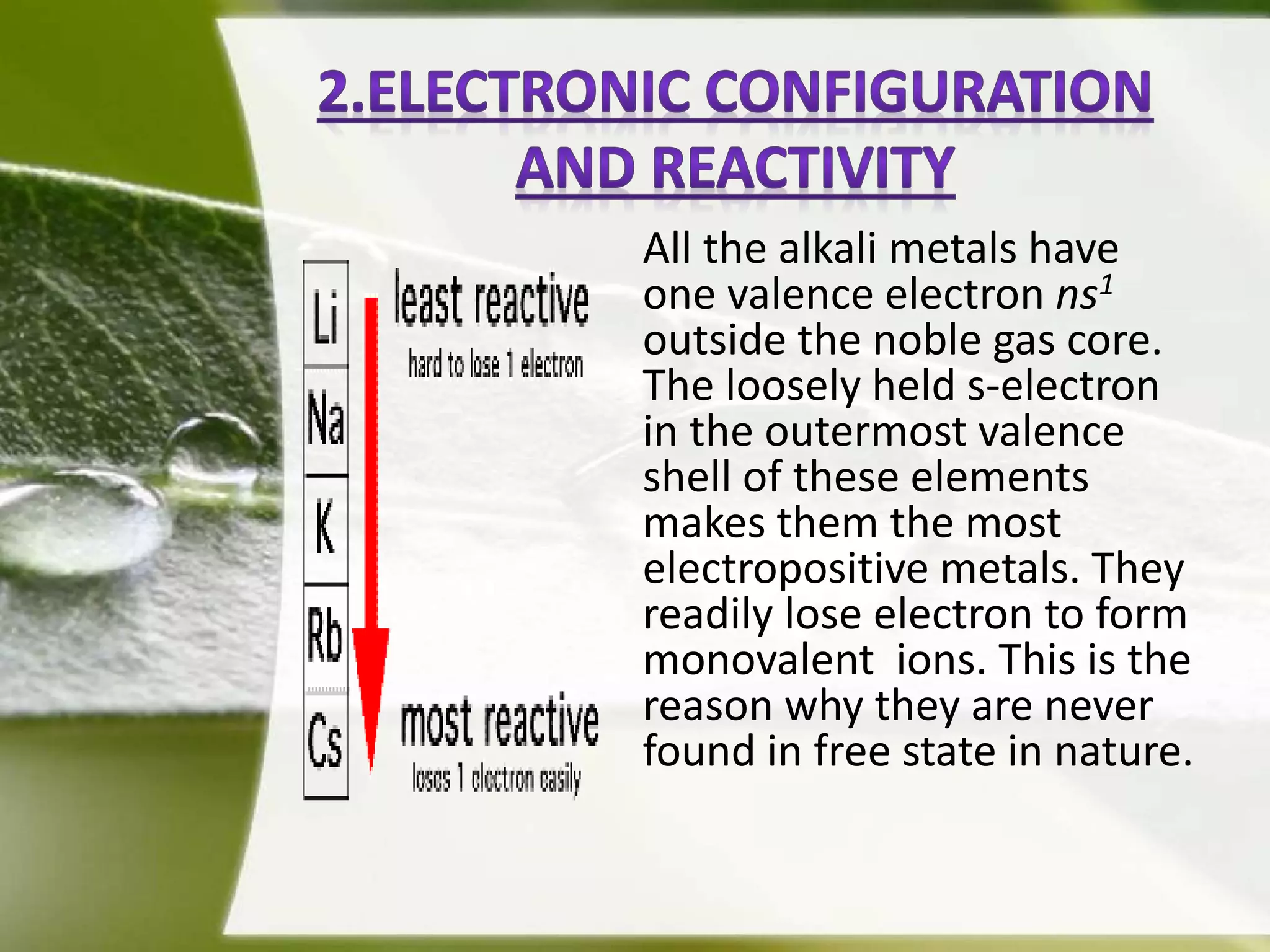 2.ELECTRONIC CONFIGURATION AND REACTIVITY

Li
Na
K
Rb
Cs

least reactive
hard to lose 1 electron

most reactive
loses 1 electron easily

All the alkali metals have one valence electron $ns^1$ outside the noble gas core. The loosely held s-electron in the outermost valence shell of these elements makes them the most electropositive metals. They readily lose electron to form monovalent ions. This is the reason why they are never found in free state in nature.